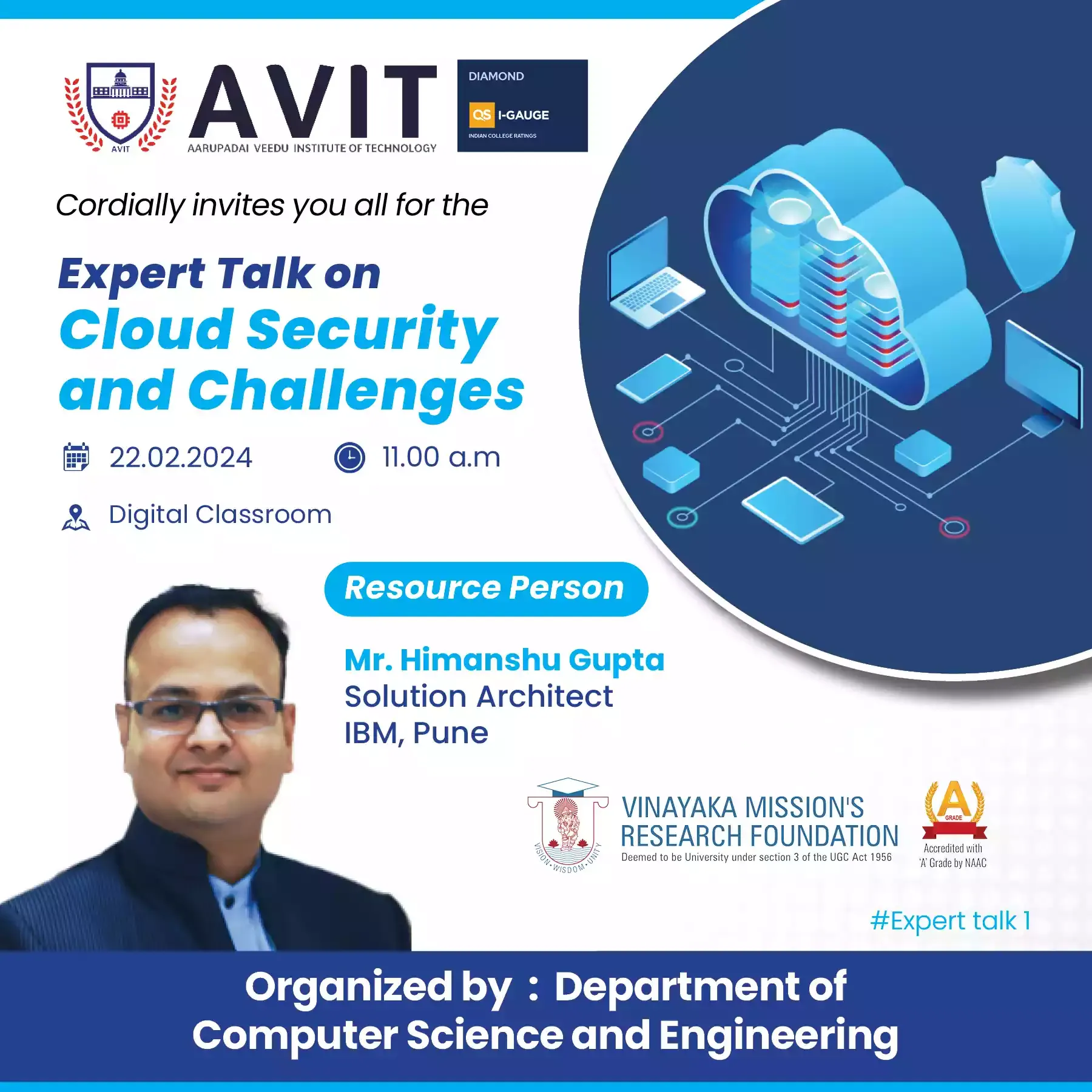 AVIT
AVIT
AARUPADAI VEEDU INSTITUTE OF TECHNOLOGY

DIAMOND
QS I-GAUGE
INDIAN COLLEGE RATINGS

Cordially invites you all for the

Expert Talk on
Cloud Security and Challenges

22.02.2024
11.00 a.m
Digital Classroom

Resource Person

Mr. Himanshu Gupta
Solution Architect
IBM, Pune

VISION • WISDOM • UNITY
VINAYAKA MISSION'S RESEARCH FOUNDATION
Deemed to be University under section 3 of the UGC Act 1956

A
GRADE
Accredited with 'A' Grade by NAAC

#Expert talk 1

Organized by : Department of Computer Science and Engineering